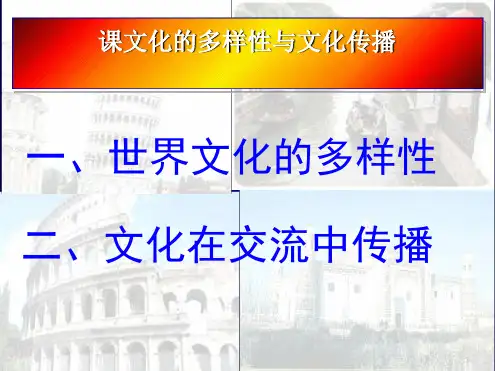 课文化的多样性与文化传播

一、世界文化的多样性

二、文化在交流中传播